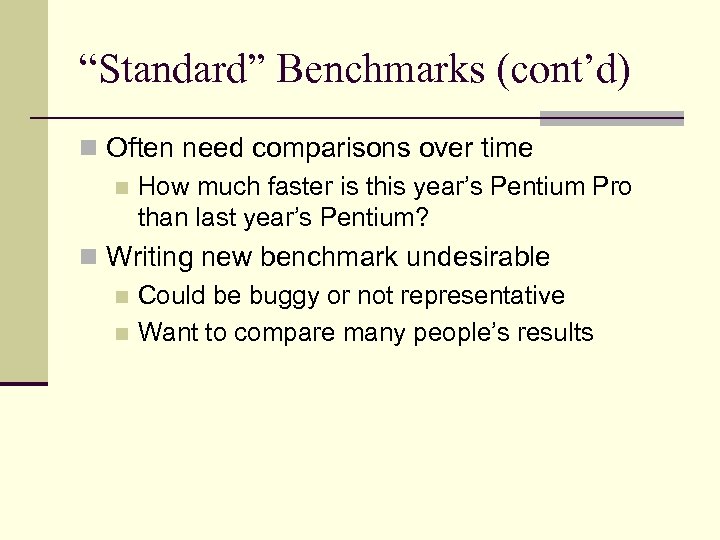 “Standard” Benchmarks (cont’d)

Often need comparisons over time

How much faster is this year’s Pentium Pro than last year’s Pentium?

Writing new benchmark undesirable

Could be buggy or not representative

Want to compare many people’s results